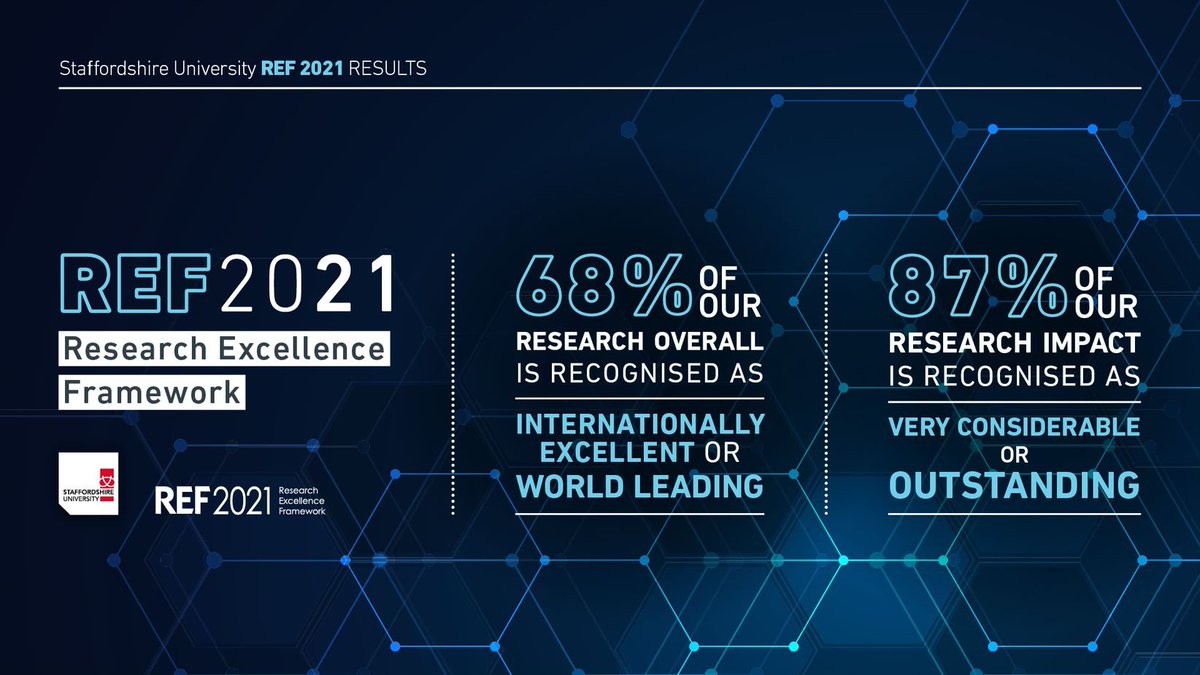 Staffordshire University REF 2021 RESULTS

REF2021
Research Excellence Framework

STAFFORDSHIRE UNIVERSITY

REF2021 Research Excellence Framework

68% OF OUR RESEARCH OVERALL IS RECOGNISED AS INTERNATIONALLY EXCELLENT OR WORLD LEADING

87% OF OUR RESEARCH IMPACT IS RECOGNISED AS VERY CONSIDERABLE OR OUTSTANDING